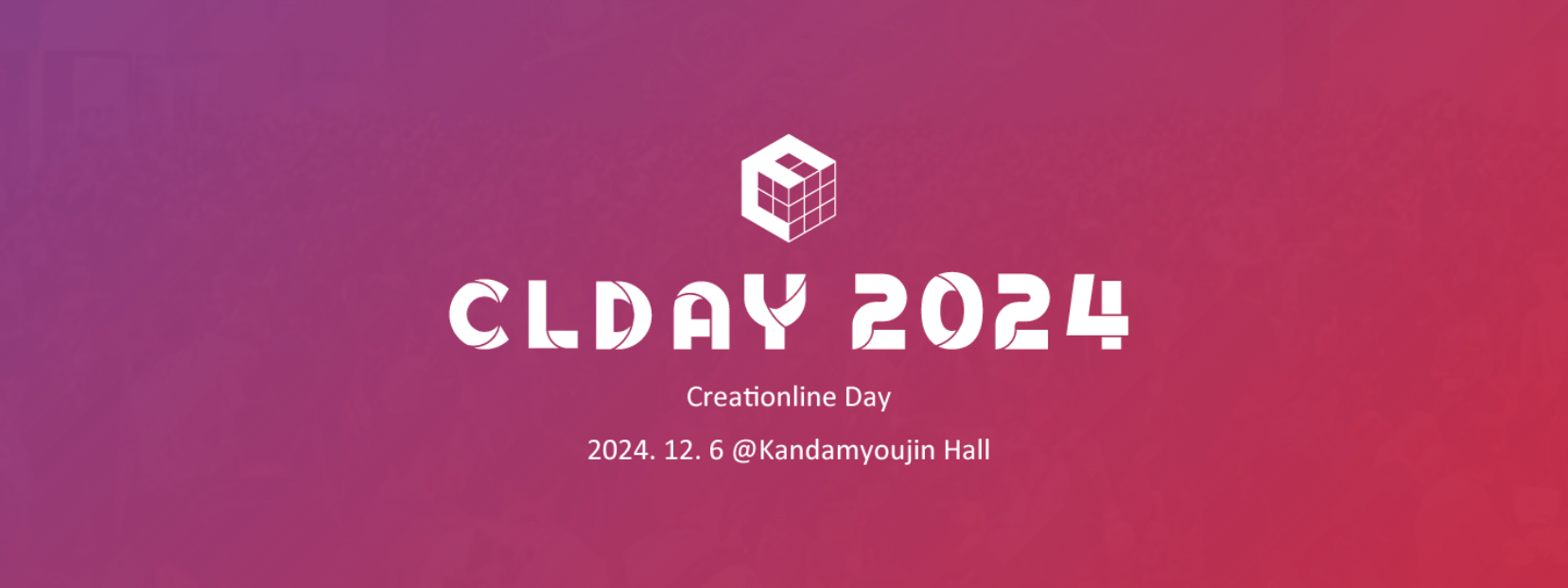 CLDAY 2024

Creationline Day

2024. 12. 6 @Kandamyoujin Hall